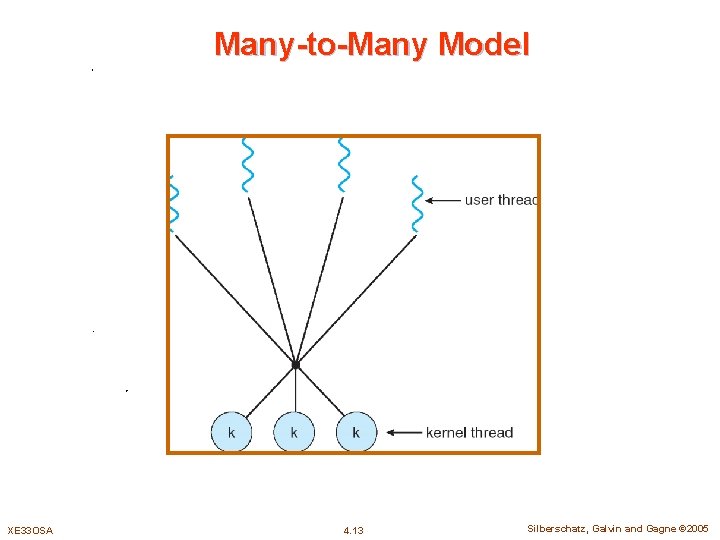 Many-to-Many Model

user thread

k k k kernel thread

XE33OSA 4.13 Silberschatz, Galvin and Gagne ©2005